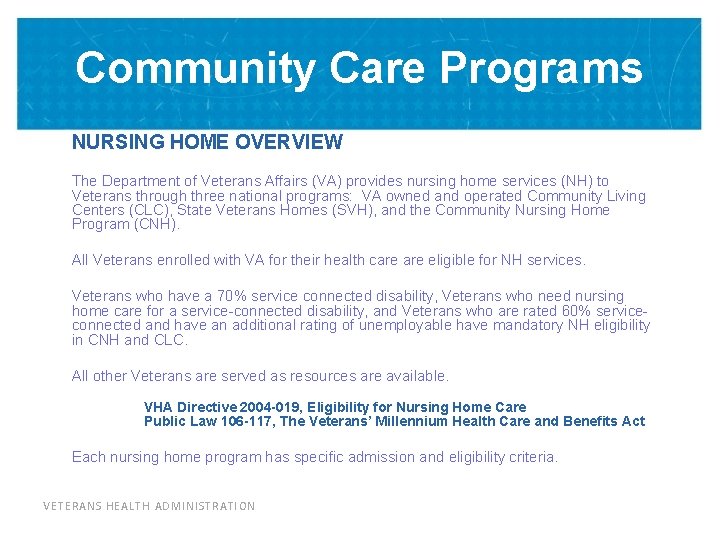 Community Care Programs

NURSING HOME OVERVIEW

The Department of Veterans Affairs (VA) provides nursing home services (NH) to Veterans through three national programs: VA owned and operated Community Living Centers (CLC), State Veterans Homes (SVH), and the Community Nursing Home Program (CNH).

All Veterans enrolled with VA for their health care are eligible for NH services.

Veterans who have a 70% service connected disability, Veterans who need nursing home care for a service-connected disability, and Veterans who are rated 60% service-connected and have an additional rating of unemployable have mandatory NH eligibility in CNH and CLC.

All other Veterans are served as resources are available.

VHA Directive 2004-019, Eligibility for Nursing Home Care
Public Law 106-117, The Veterans' Millennium Health Care and Benefits Act

Each nursing home program has specific admission and eligibility criteria.

VETERANS HEALTH ADMINISTRATION